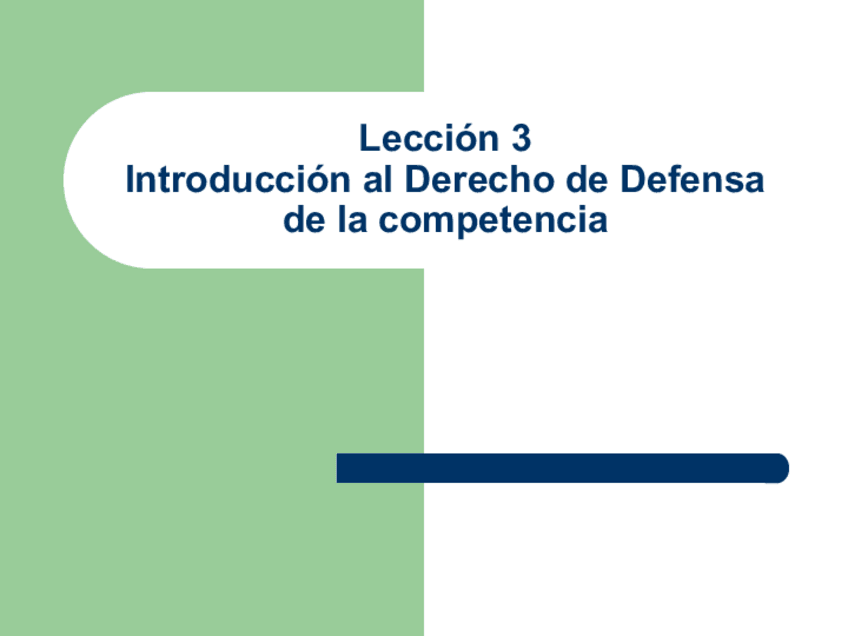 Lección 3
Introducción al Derecho de Defensa de la competencia